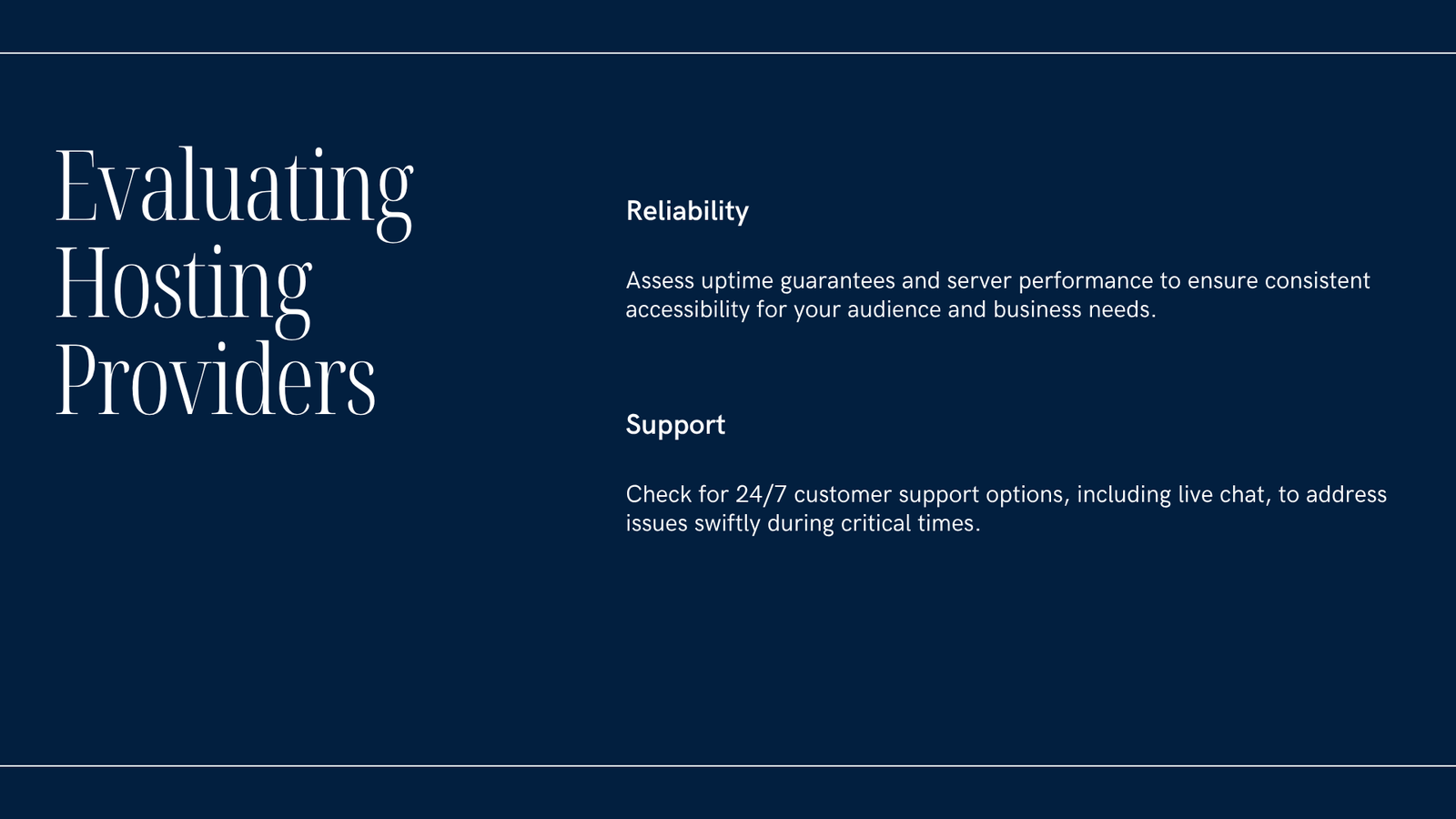 Evaluating Hosting Providers

Reliability

Assess uptime guarantees and server performance to ensure consistent accessibility for your audience and business needs.

Support

Check for 24/7 customer support options, including live chat, to address issues swiftly during critical times.